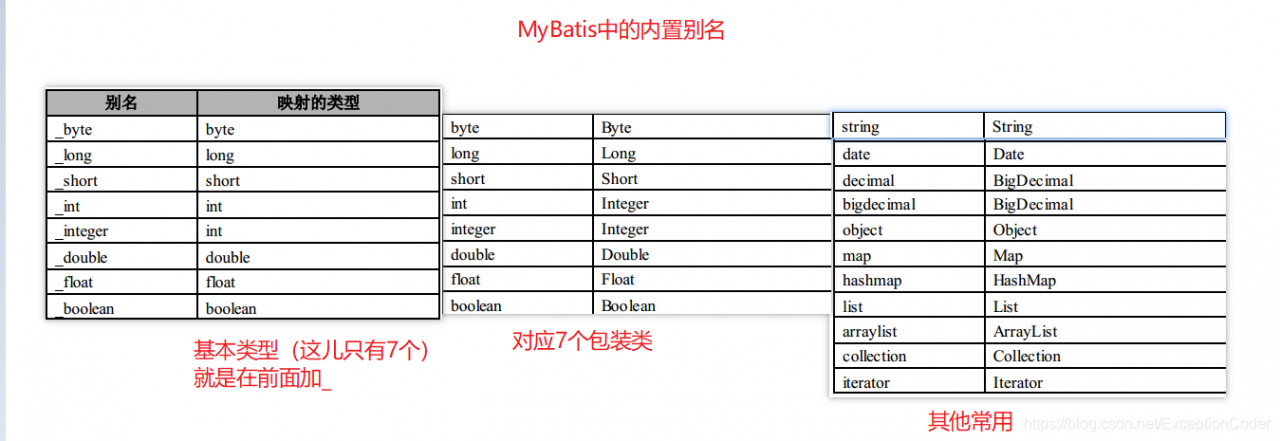 MyBatis中的内置别名

| 别名 | 映射的类型 |
|---|---|
| _byte | byte |
| _long | long |
| _short | short |
| _int | int |
| _integer | int |
| _double | double |
| _float | float |
| _boolean | boolean |

基本类型（这儿只有7个）
就是在前面加_

| byte | Byte |
|---|---|
| long | Long |
| short | Short |
| int | Integer |
| integer | Integer |
| double | Double |
| float | Float |
| boolean | Boolean |

对应7个包装类

| string | String |
|---|---|
| date | Date |
| decimal | BigDecimal |
| bigdecimal | BigDecimal |
| object | Object |
| map | Map |
| hashmap | HashMap |
| list | List |
| arraylist | ArrayList |
| collection | Collection |
| iterator | Iterator |

其他常用

https://blog.csdn.net/ExceptionCoder